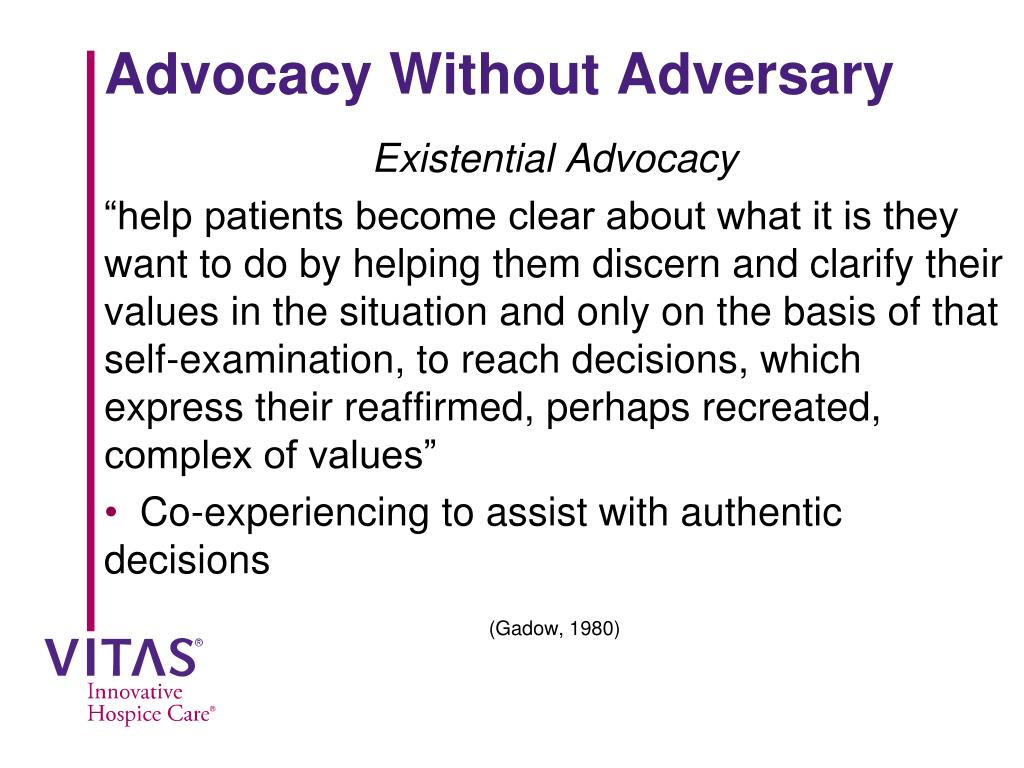 Advocacy Without Adversary

Existential Advocacy

“help patients become clear about what it is they want to do by helping them discern and clarify their values in the situation and only on the basis of that self-examination, to reach decisions, which express their reaffirmed, perhaps recreated, complex of values”

• Co-experiencing to assist with authentic decisions

(Gadow, 1980)

VITAS®
Innovative
Hospice Care®